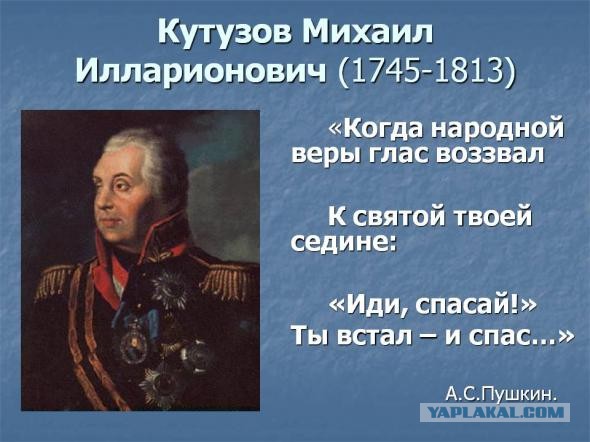 Кутузов Михаил Илларионович (1745-1813)

«Когда народной веры глас воззвал

К святой твоей седине:

«Иди, спасай!» Ты встал – и спас...»

А.С.Пушкин.

YAPLAKAL.COM